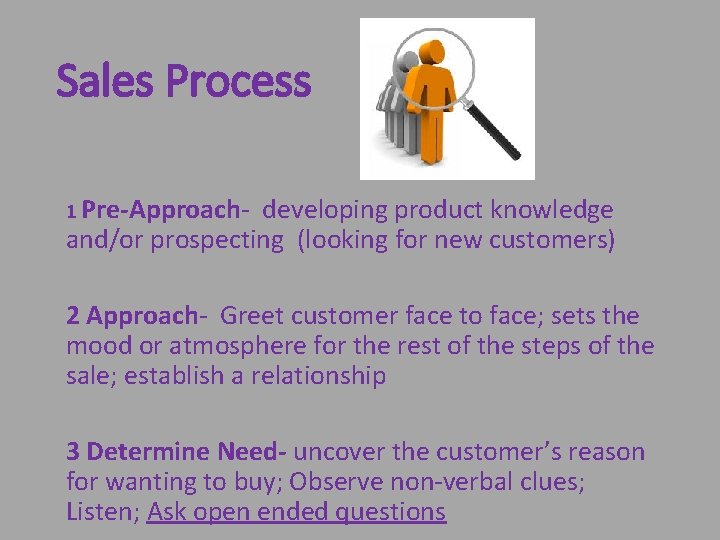 Sales Process

1 Pre-Approach- developing product knowledge and/or prospecting (looking for new customers)

2 Approach- Greet customer face to face; sets the mood or atmosphere for the rest of the steps of the sale; establish a relationship

3 Determine Need- uncover the customer's reason for wanting to buy; Observe non-verbal clues; Listen; Ask open ended questions